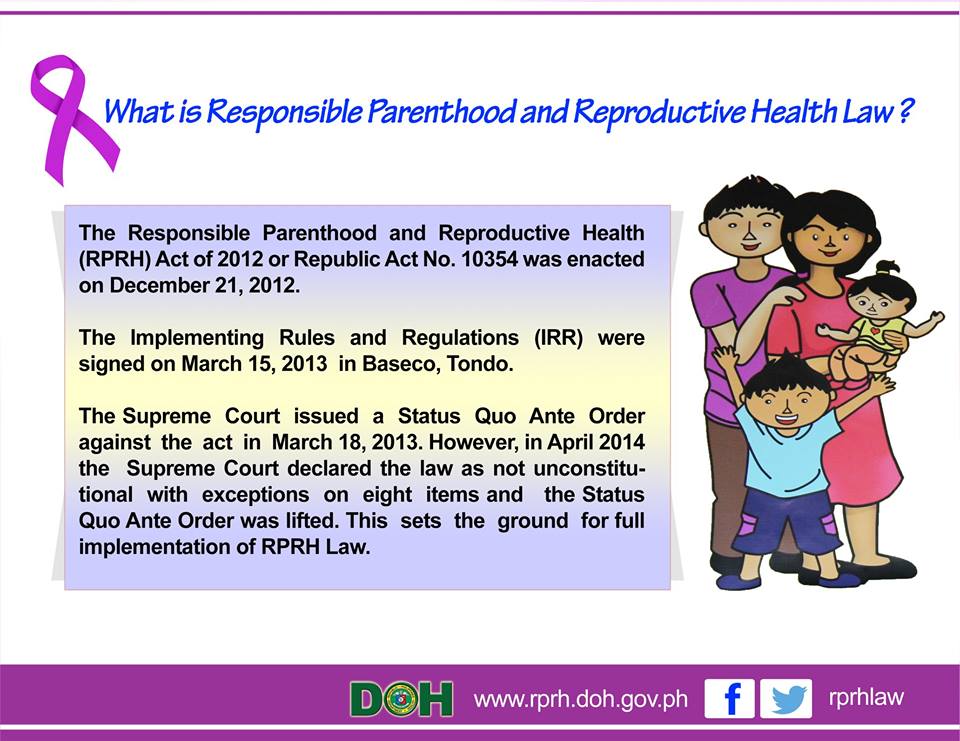 What is Responsible Parenthood and Reproductive Health Law ?

The Responsible Parenthood and Reproductive Health (RPRH) Act of 2012 or Republic Act No. 10354 was enacted on December 21, 2012.

The Implementing Rules and Regulations (IRR) were signed on March 15, 2013 in Baseco, Tondo.

The Supreme Court issued a Status Quo Ante Order against the act in March 18, 2013. However, in April 2014 the Supreme Court declared the law as not unconstitutional with exceptions on eight items and the Status Quo Ante Order was lifted. This sets the ground for full implementation of RPRH Law.

DOH www.rprh.doh.gov.ph rprhlaw